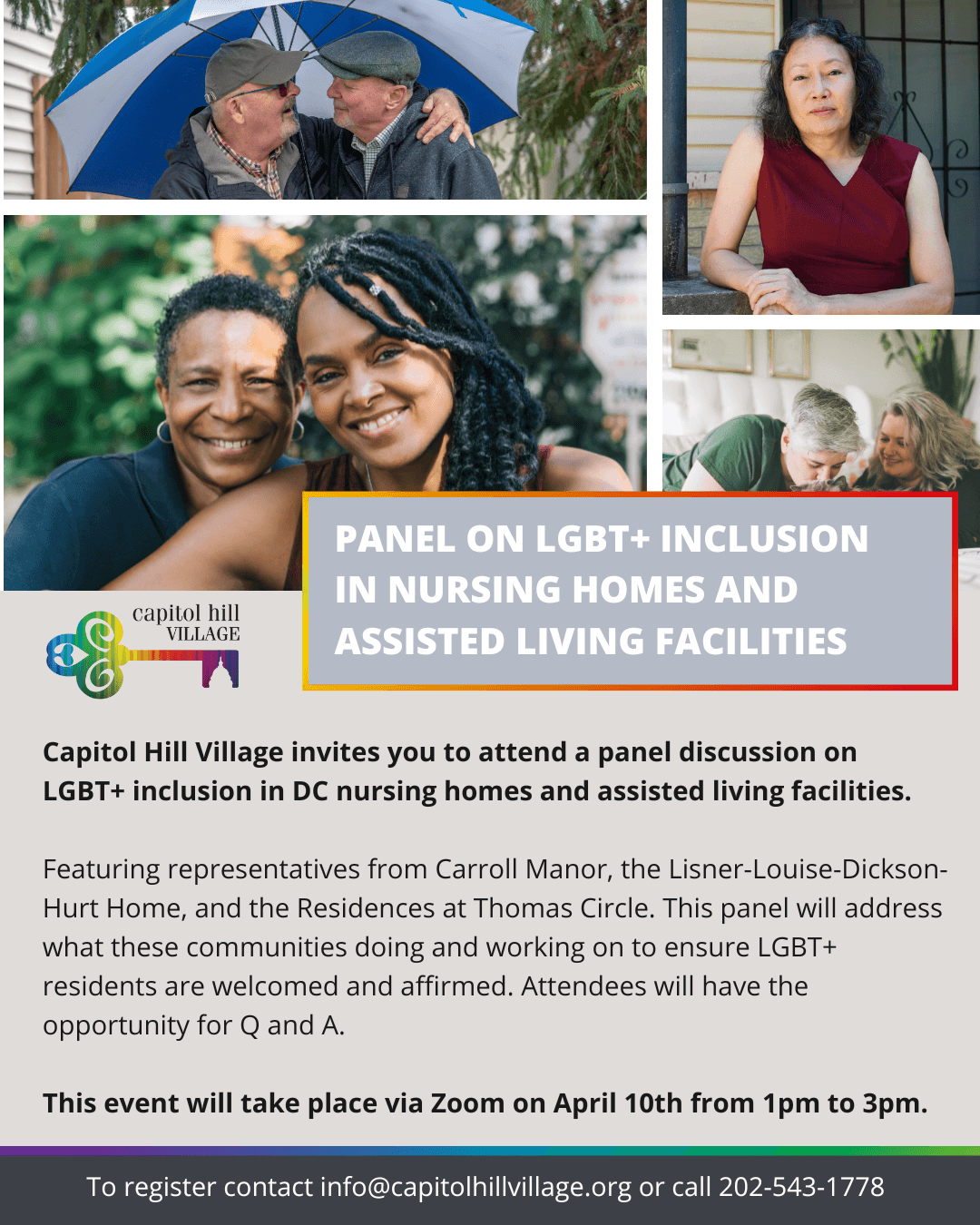 capitol hill
VILLAGE

PANEL ON LGBT+ INCLUSION IN NURSING HOMES AND ASSISTED LIVING FACILITIES

Capitol Hill Village invites you to attend a panel discussion on LGBT+ inclusion in DC nursing homes and assisted living facilities.

Featuring representatives from Carroll Manor, the Lisner-Louise-Dickson-Hurt Home, and the Residences at Thomas Circle. This panel will address what these communities doing and working on to ensure LGBT+ residents are welcomed and affirmed. Attendees will have the opportunity for Q and A.

This event will take place via Zoom on April 10th from 1pm to 3pm.

To register contact info@capitolhillvillage.org or call 202-543-1778